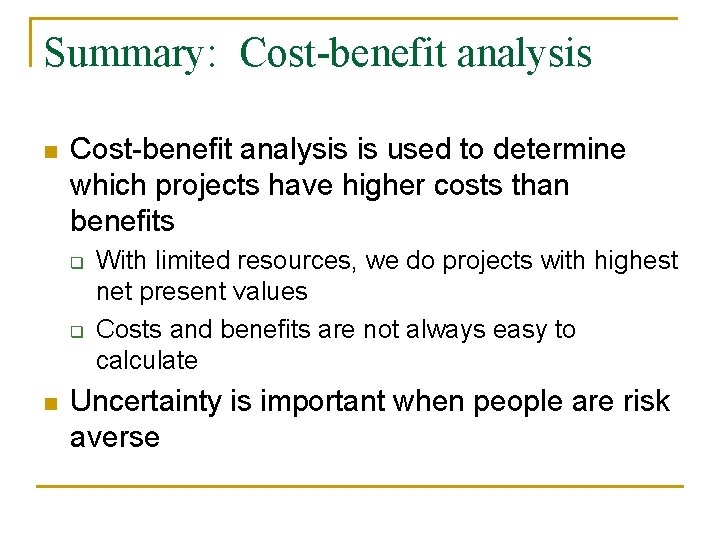 Summary: Cost-benefit analysis

- Cost-benefit analysis is used to determine which projects have higher costs than benefits
  - With limited resources, we do projects with highest net present values
  - Costs and benefits are not always easy to calculate
- Uncertainty is important when people are risk averse